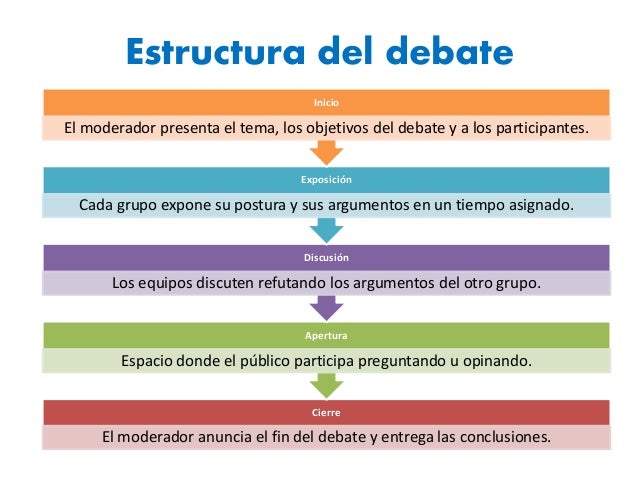 Estructura del debate

Inicio

El moderador presenta el tema, los objetivos del debate y a los participantes.

Exposición

Cada grupo expone su postura y sus argumentos en un tiempo asignado.

Discusión

Los equipos discuten refutando los argumentos del otro grupo.

Apertura

Espacio donde el público participa preguntando u opinando.

Cierre

El moderador anuncia el fin del debate y entrega las conclusiones.